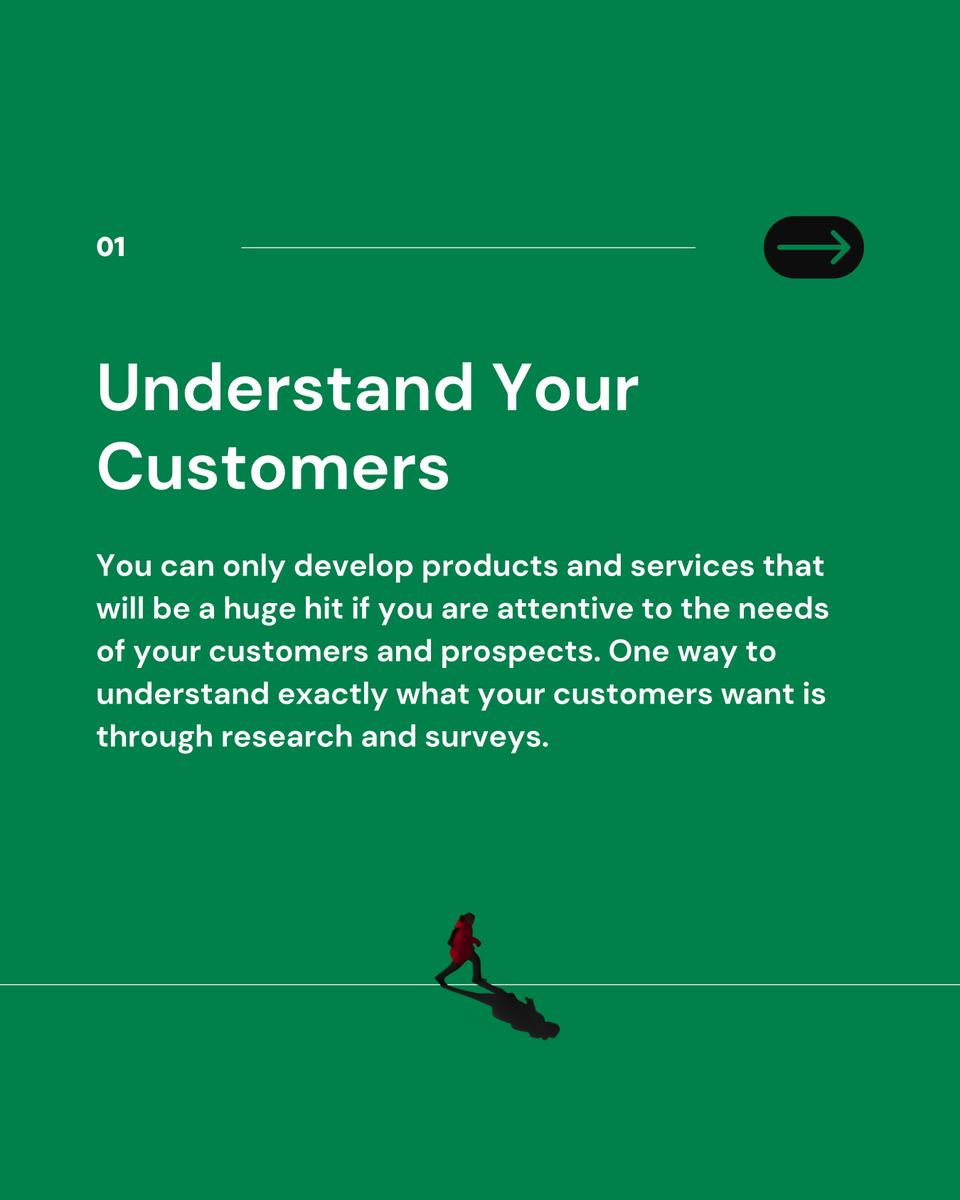 01

Understand Your Customers

You can only develop products and services that will be a huge hit if you are attentive to the needs of your customers and prospects. One way to understand exactly what your customers want is through research and surveys.